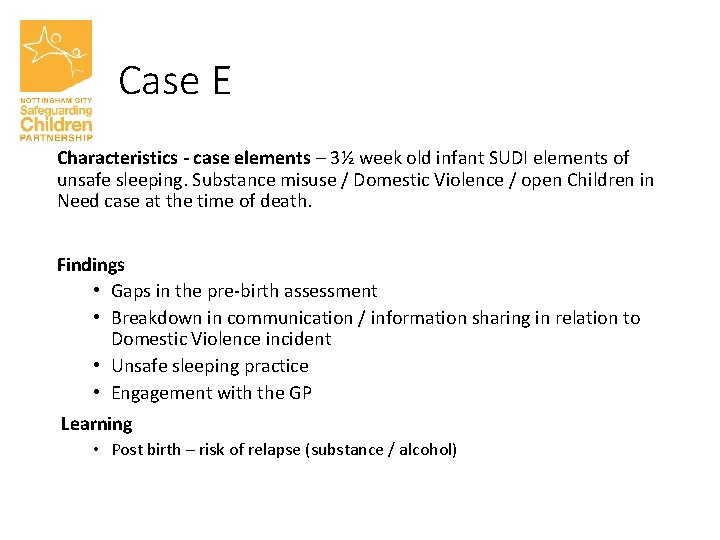 NOTTINGHAM CITY
Safeguarding
Children
PARTNERSHIP

Case E

Characteristics - case elements – 3½ week old infant SUDI elements of unsafe sleeping. Substance misuse / Domestic Violence / open Children in Need case at the time of death.

Findings
• Gaps in the pre-birth assessment
• Breakdown in communication / information sharing in relation to Domestic Violence incident
• Unsafe sleeping practice
• Engagement with the GP

Learning
• Post birth – risk of relapse (substance / alcohol)